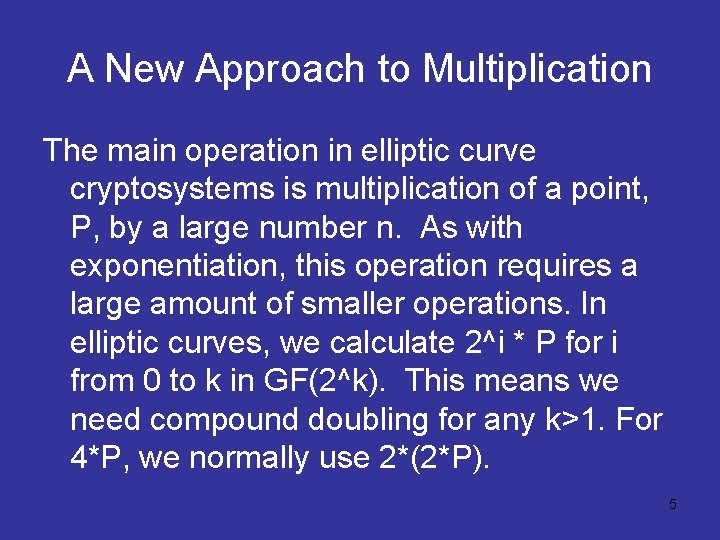 A New Approach to Multiplication

The main operation in elliptic curve cryptosystems is multiplication of a point, P, by a large number n. As with exponentiation, this operation requires a large amount of smaller operations. In elliptic curves, we calculate 2^i * P for i from 0 to k in GF(2^k). This means we need compound doubling for any k>1. For 4*P, we normally use 2*(2*P).

5